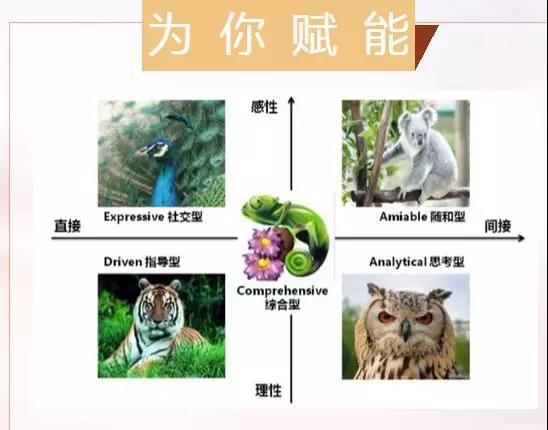 为你赋能

感性

Expressive 社交型

Amiable 随和型

直接

间接

Driven 指导型

Analytical 思考型

Comprehensive
综合型

理性